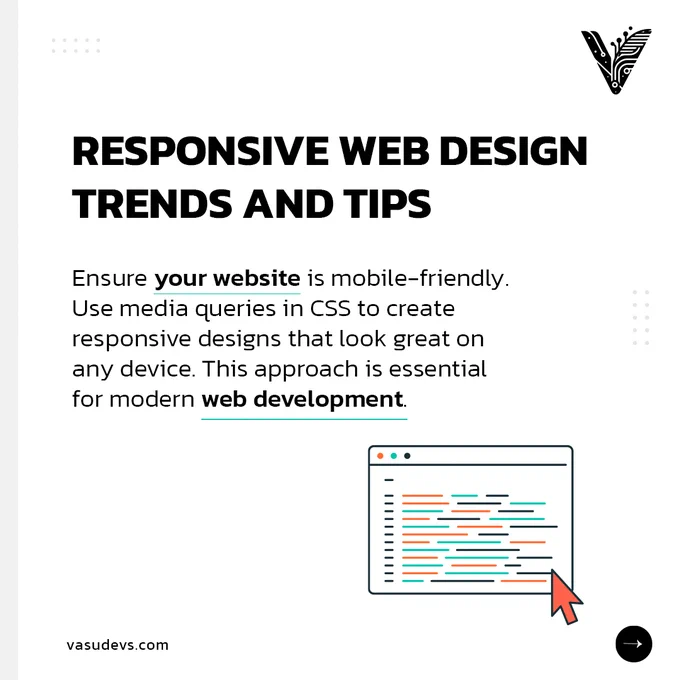 RESPONSIVE WEB DESIGN TRENDS AND TIPS

Ensure your website is mobile-friendly. Use media queries in CSS to create responsive designs that look great on any device. This approach is essential for modern web development.

vasudevs.com